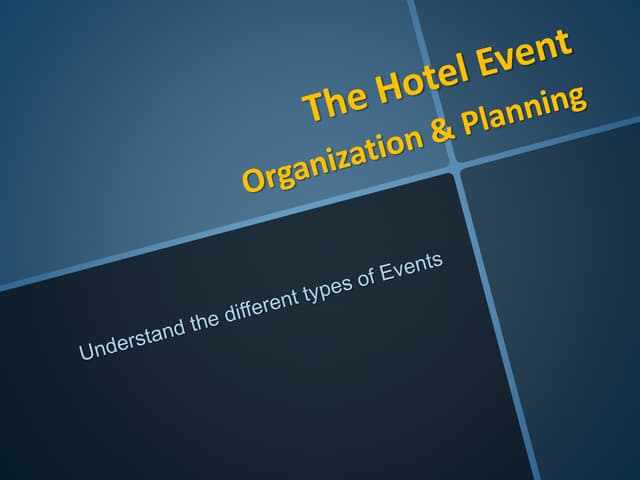 The Hotel Event
Organization & Planning

Understand the different types of Events